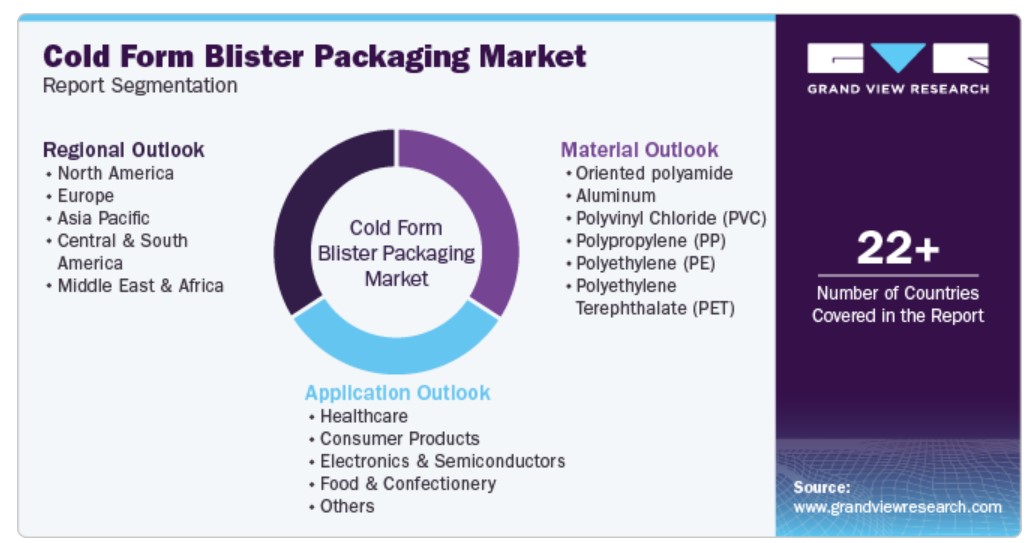 Cold Form Blister Packaging Market
Report Segmentation

Regional Outlook
• North America
• Europe
• Asia Pacific
• Central & South America
• Middle East & Africa

Cold Form Blister Packaging Market

Material Outlook
• Oriented polyamide
• Aluminum
• Polyvinyl Chloride (PVC)
• Polypropylene (PP)
• Polyethylene (PE)
• Polyethylene Terephthalate (PET)

Application Outlook
• Healthcare
• Consumer Products
• Electronics & Semiconductors
• Food & Confectionery
• Others

GRAND VIEW RESEARCH

22+
Number of Countries Covered in the Report

Source:
www.grandviewresearch.com